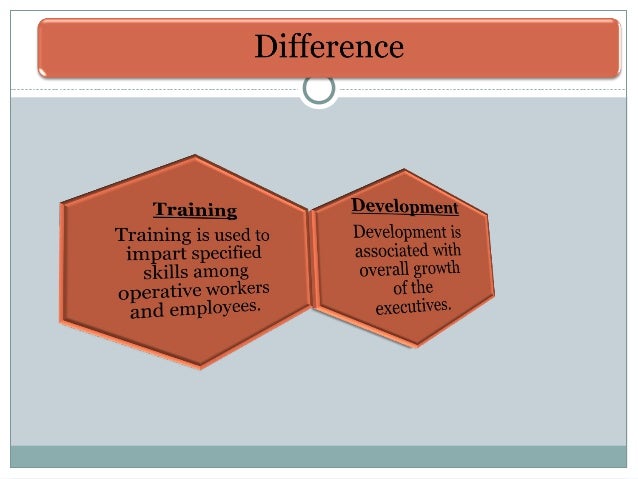 Difference

Training

Training is used to impart specified skills among operative workers and employees.

Development

Development is associated with overall growth of the executives.